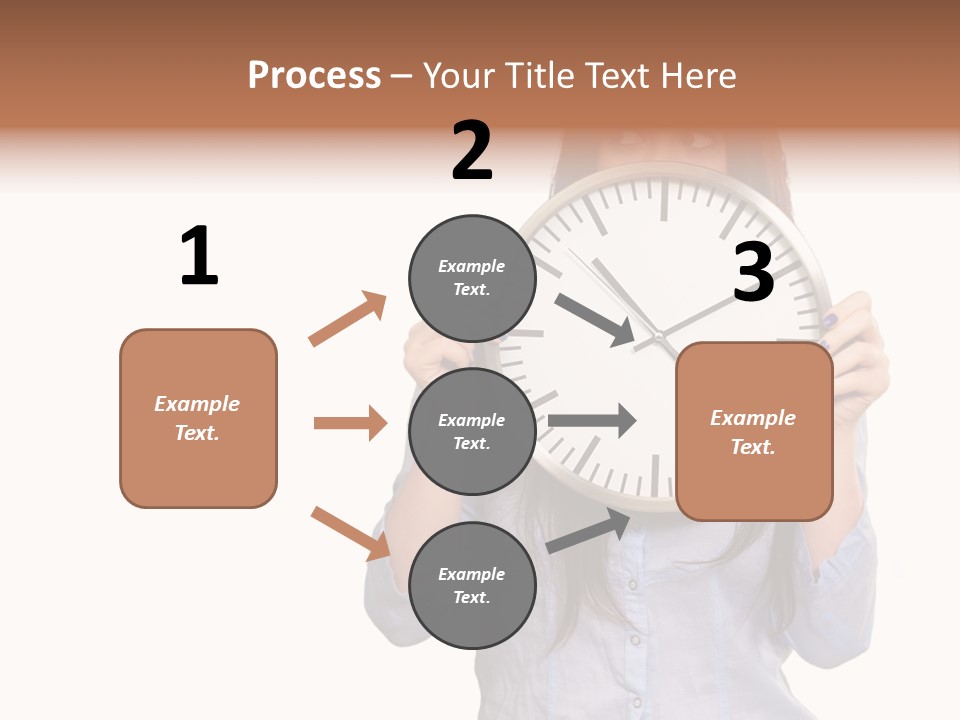 Process – Your Title Text Here

1

Example Text.

2

Example Text.

Example Text.

Example Text.

3

Example Text.